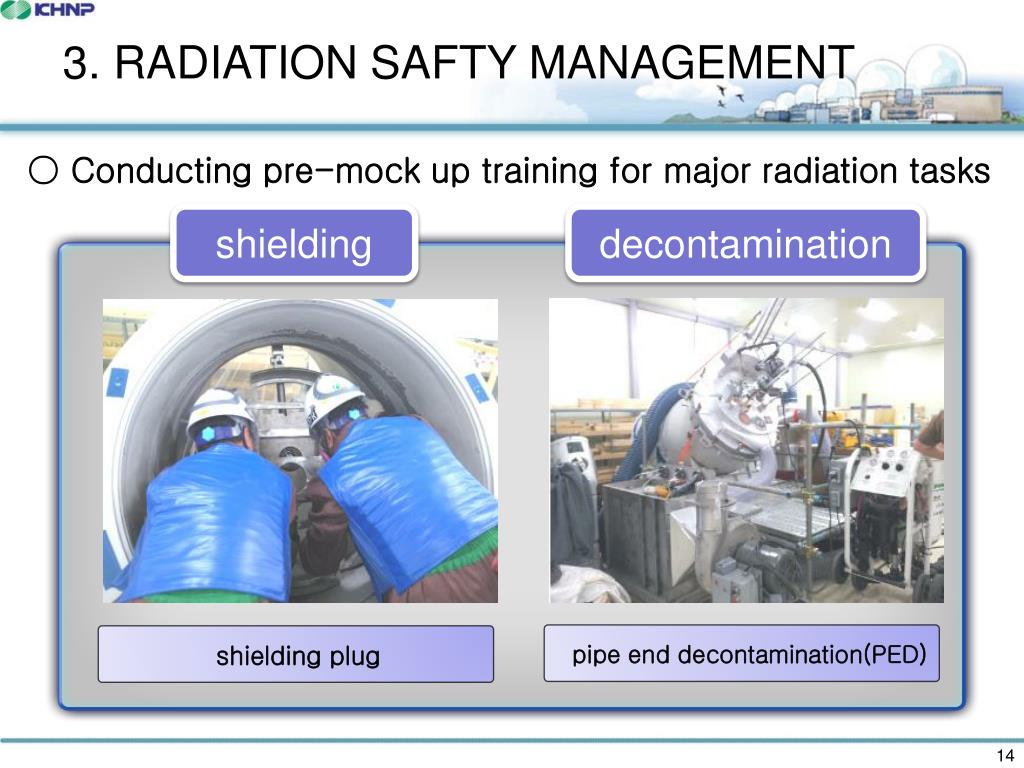 KHNP

3. RADIATION SAFTY MANAGEMENT

○ Conducting pre-mock up training for major radiation tasks

shielding

decontamination

shielding plug

pipe end decontamination(PED)

14